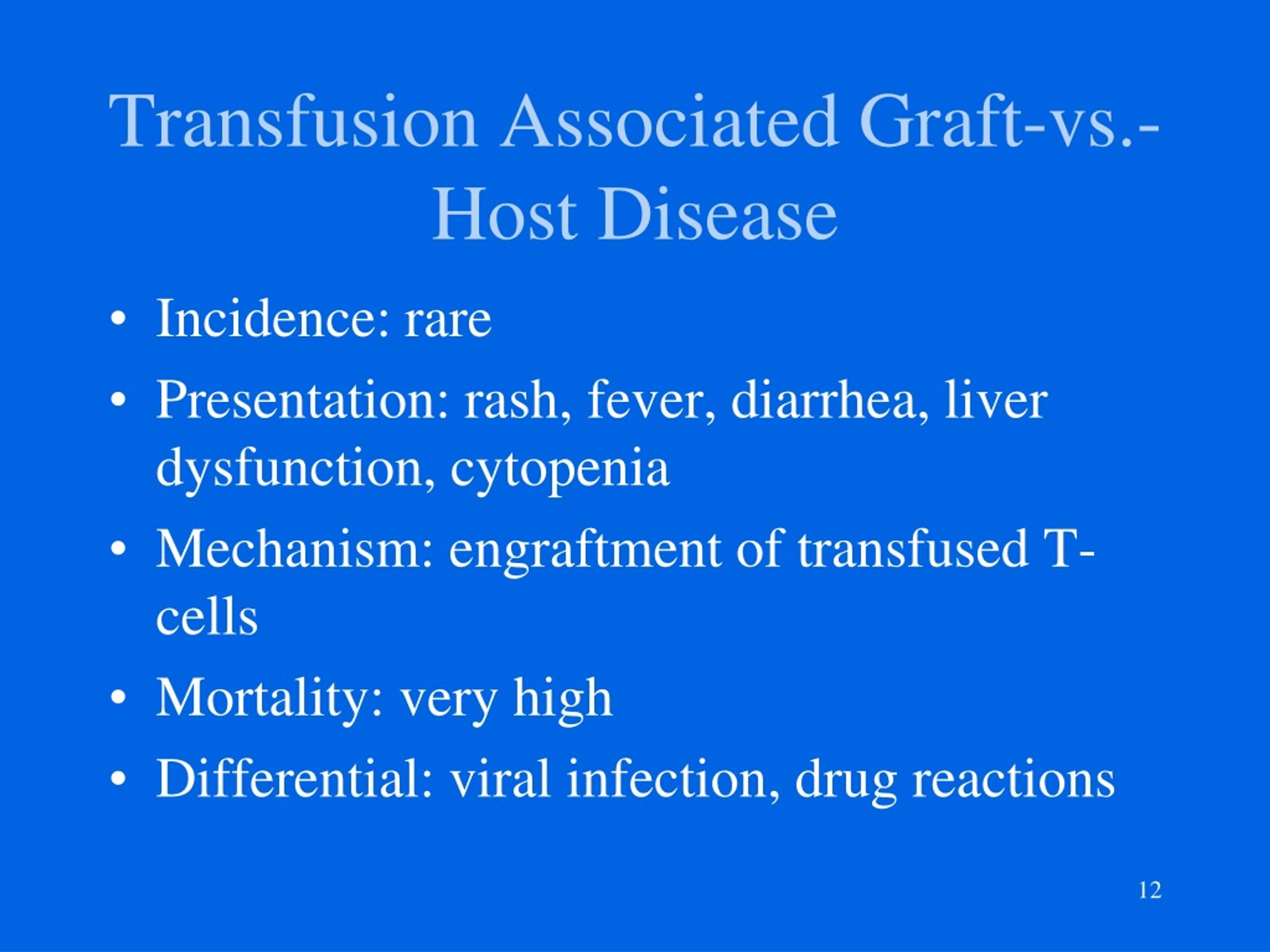 Transfusion Associated Graft-vs.-Host Disease

• Incidence: rare
• Presentation: rash, fever, diarrhea, liver dysfunction, cytopenia
• Mechanism: engraftment of transfused T-cells
• Mortality: very high
• Differential: viral infection, drug reactions

12